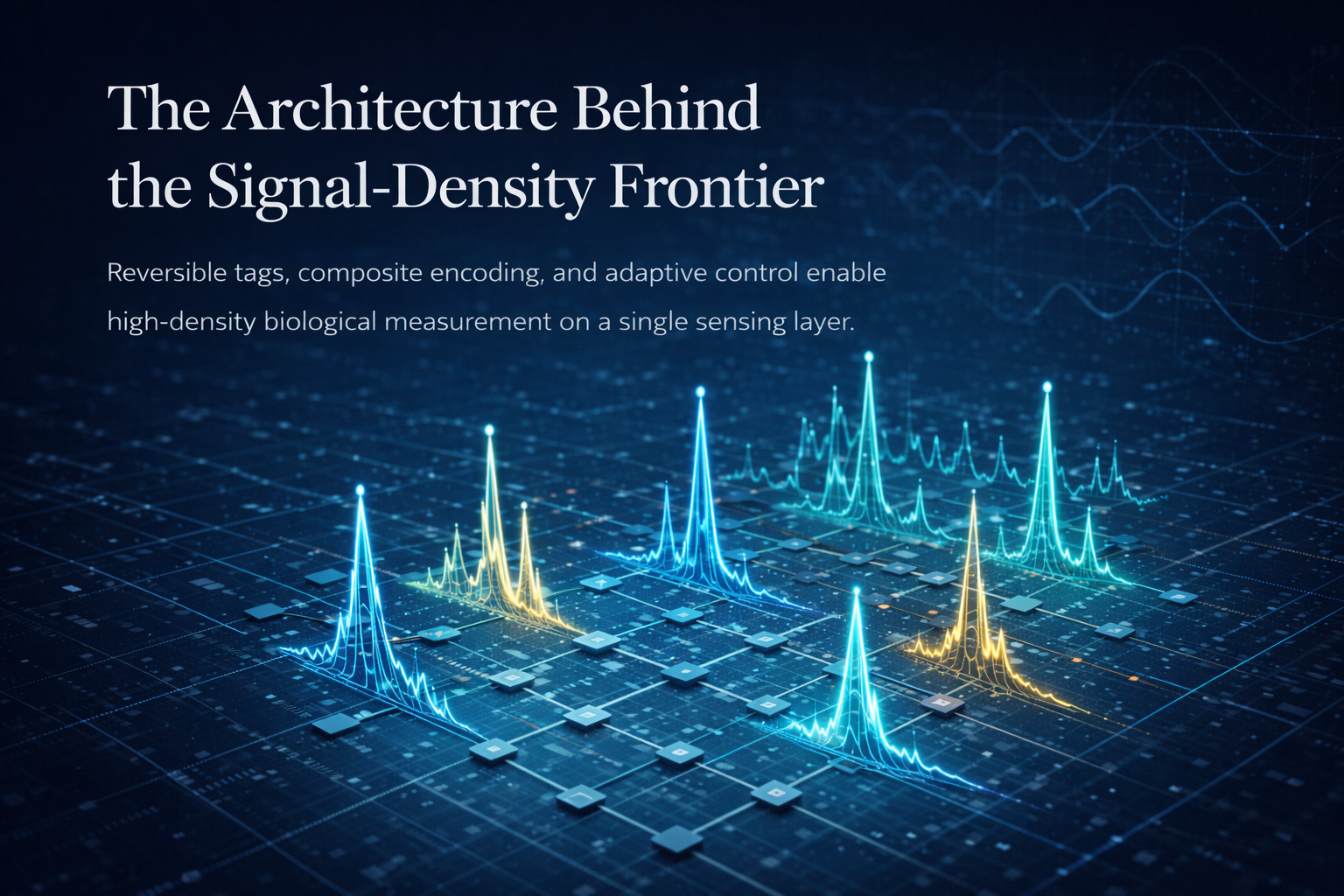 The Architecture Behind the Signal-Density Frontier

Reversible tags, composite encoding, and adaptive control enable high-density biological measurement on a single sensing layer.